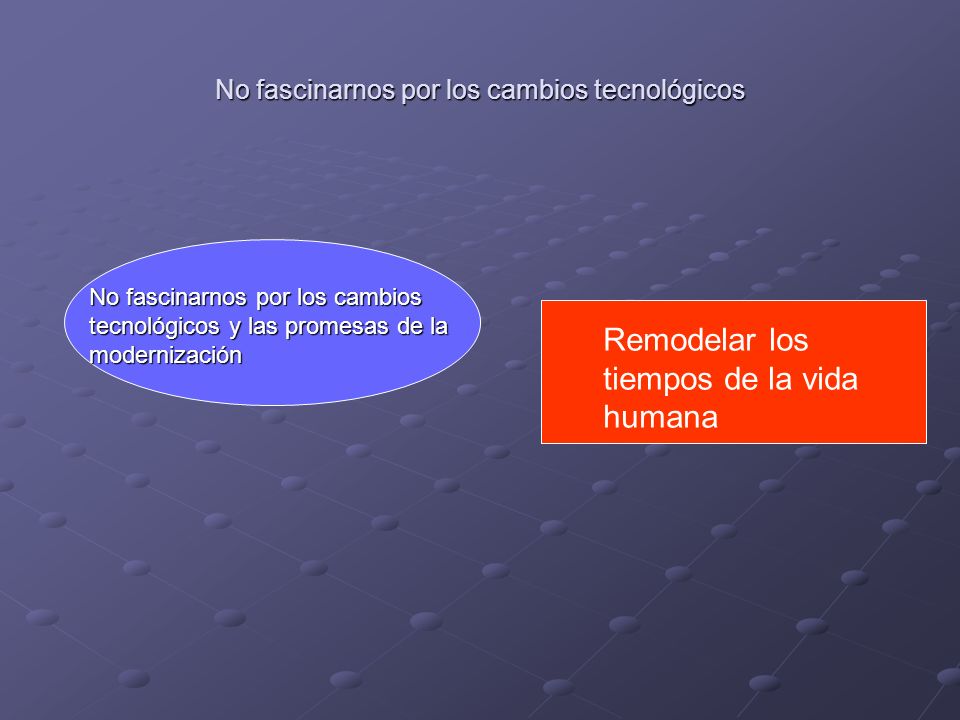 No fascinarnos por los cambios tecnológicos

No fascinarnos por los cambios tecnológicos y las promesas de la modernización

Remodelar los tiempos de la vida humana